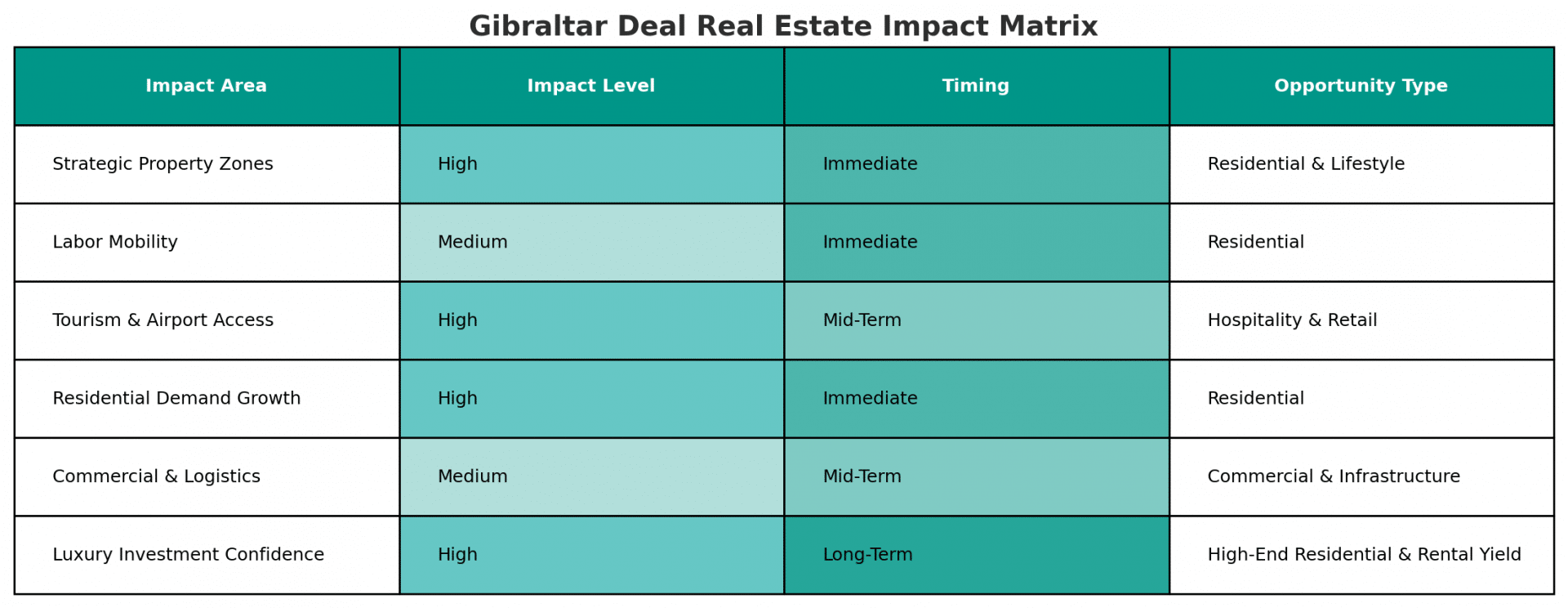 Gibraltar Deal Real Estate Impact Matrix

| Impact Area | Impact Level | Timing | Opportunity Type |
|---|---|---|---|
| Strategic Property Zones | High | Immediate | Residential & Lifestyle |
| Labor Mobility | Medium | Immediate | Residential |
| Tourism & Airport Access | High | Mid-Term | Hospitality & Retail |
| Residential Demand Growth | High | Immediate | Residential |
| Commercial & Logistics | Medium | Mid-Term | Commercial & Infrastructure |
| Luxury Investment Confidence | High | Long-Term | High-End Residential & Rental Yield |